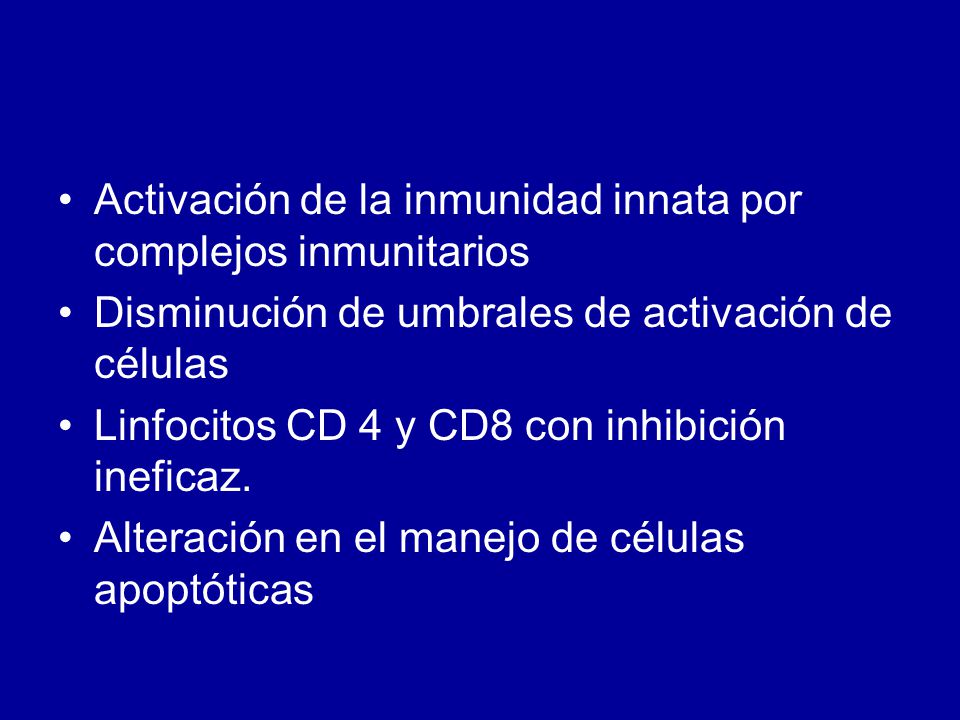 • Activación de la inmunidad innata por complejos inmunitarios
• Disminución de umbrales de activación de células
• Linfocitos CD 4 y CD8 con inhibición ineficaz.
• Alteración en el manejo de células apoptóticas